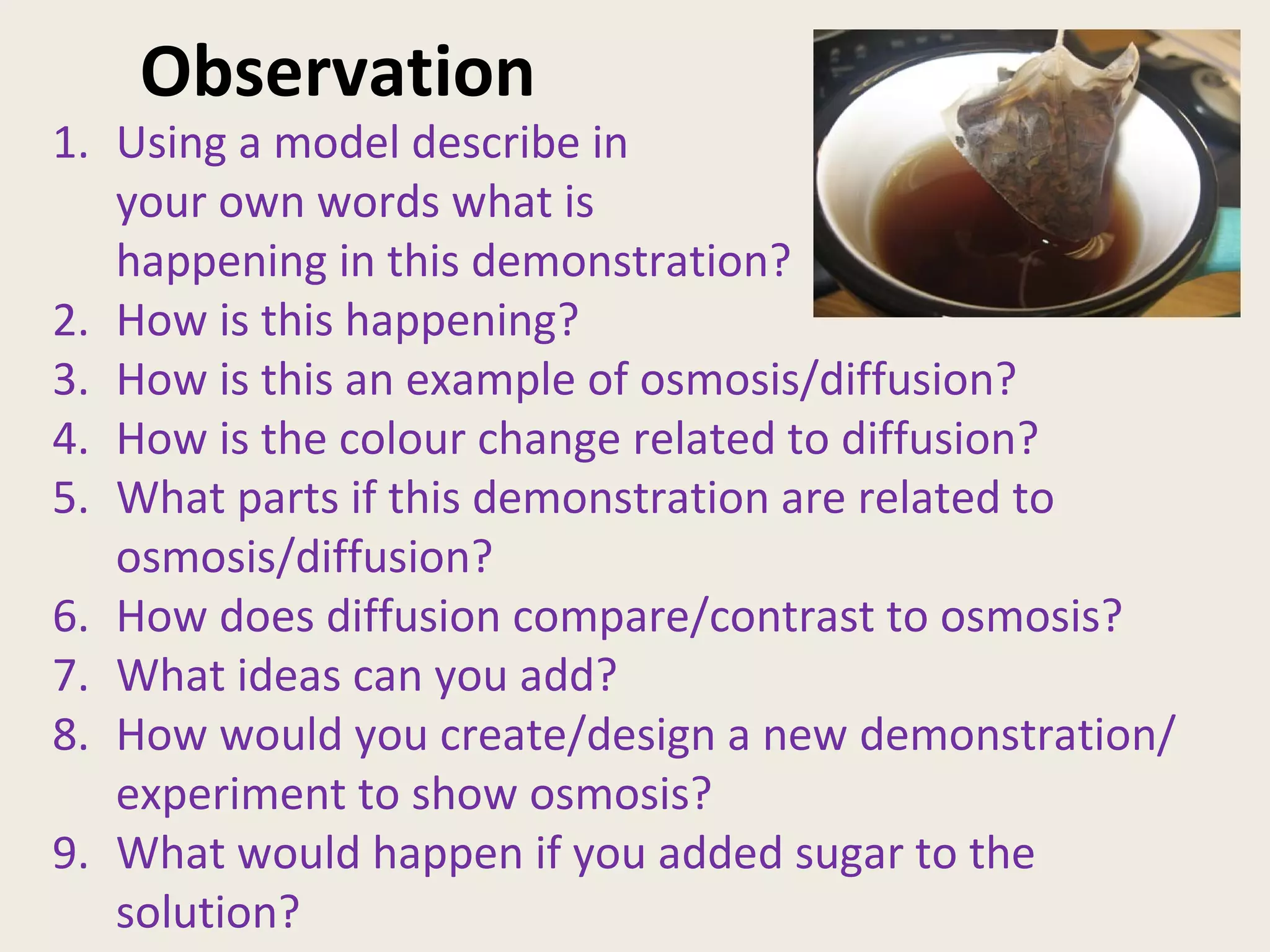 Observation

1. Using a model describe in your own words what is happening in this demonstration?
2. How is this happening?
3. How is this an example of osmosis/diffusion?
4. How is the colour change related to diffusion?
5. What parts if this demonstration are related to osmosis/diffusion?
6. How does diffusion compare/contrast to osmosis?
7. What ideas can you add?
8. How would you create/design a new demonstration/ experiment to show osmosis?
9. What would happen if you added sugar to the solution?